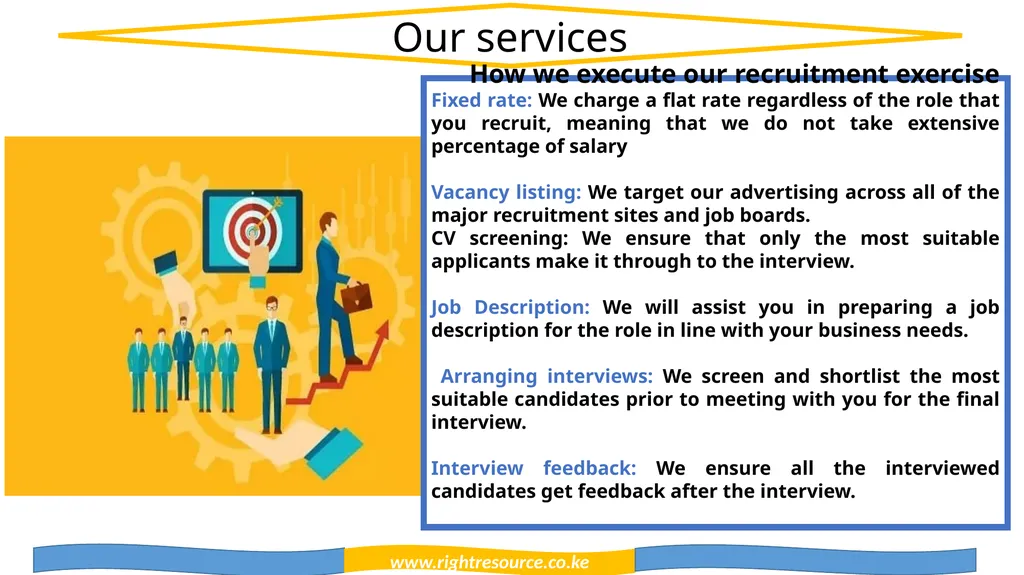 Our services

How we execute our recruitment exercise

Fixed rate: We charge a flat rate regardless of the role that you recruit, meaning that we do not take extensive percentage of salary

Vacancy listing: We target our advertising across all of the major recruitment sites and job boards.
CV screening: We ensure that only the most suitable applicants make it through to the interview.

Job Description: We will assist you in preparing a job description for the role in line with your business needs.

Arranging interviews: We screen and shortlist the most suitable candidates prior to meeting with you for the final interview.

Interview feedback: We ensure all the interviewed candidates get feedback after the interview.

www.rightresource.co.ke